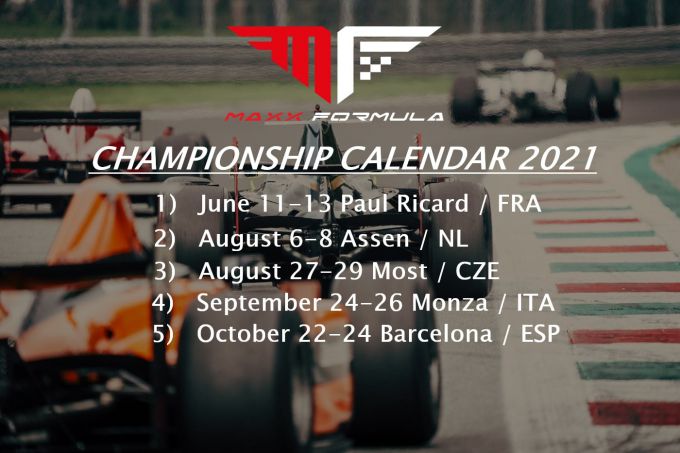 MAXX FORMULA

CHAMPIONSHIP CALENDAR 2021

1) June 11-13 Paul Ricard / FRA
2) August 6-8 Assen / NL
3) August 27-29 Most / CZE
4) September 24-26 Monza / ITA
5) October 22-24 Barcelona / ESP